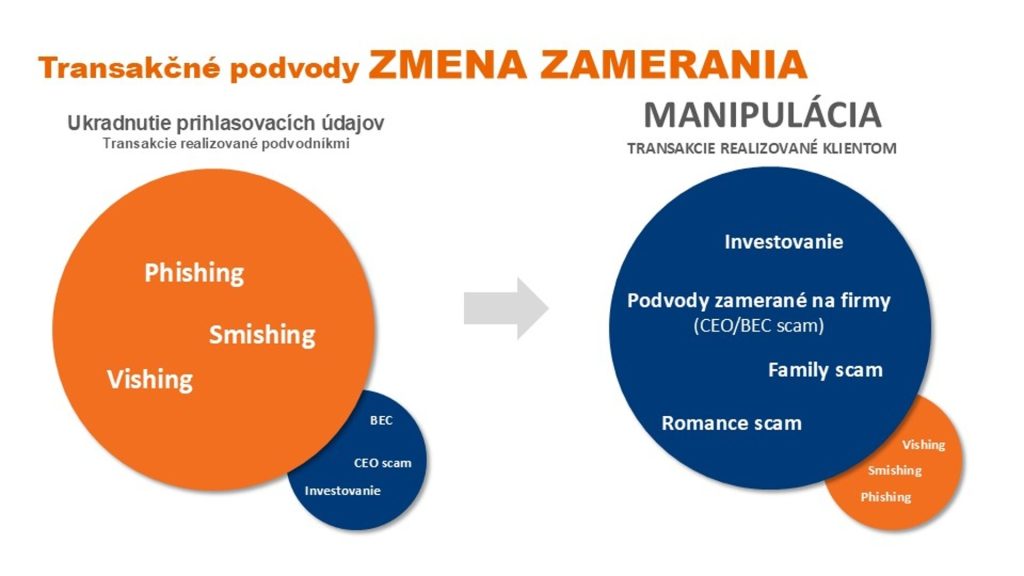 Transakčné podvody ZMENA ZAMERANIA

Ukradnutie prihlasovacích údajov
Transakcie realizované podvodníkmi

Phishing
Smishing
Vishing

BEC
CEO scam
Investovanie

MANIPULÁCIA
TRANSAKCIE REALIZOVANÉ KLIENTOM

Investovanie
Podvody zamerané na firmy
(CEO/BEC scam)
Family scam
Romance scam

Vishing
Smishing
Phishing